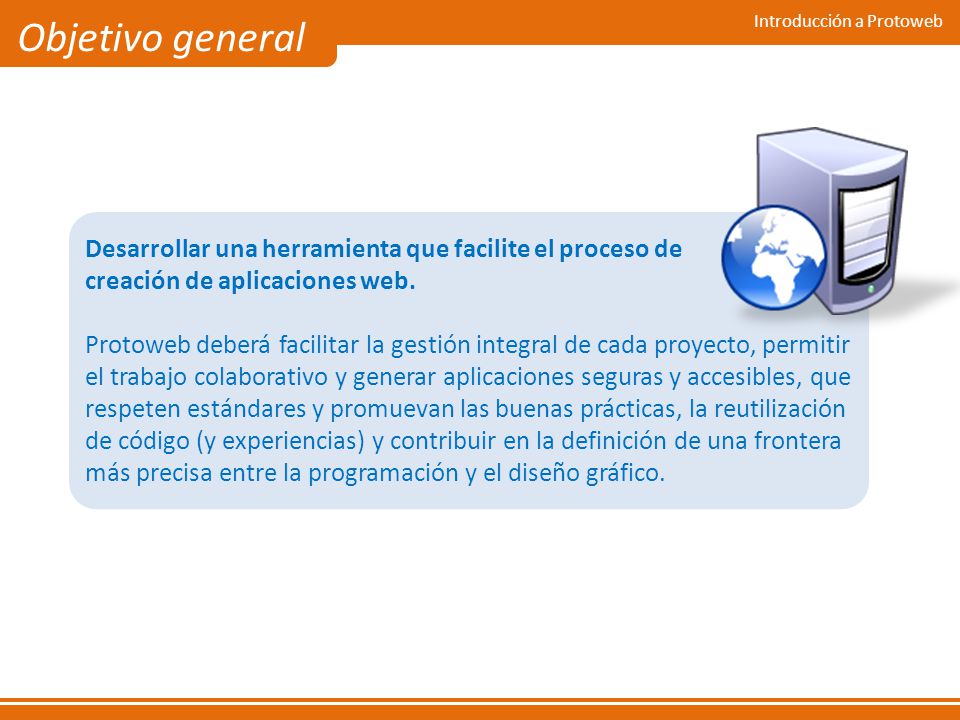 Objetivo general

Introducción a Protoweb

Desarrollar una herramienta que facilite el proceso de creación de aplicaciones web.

Protoweb deberá facilitar la gestión integral de cada proyecto, permitir el trabajo colaborativo y generar aplicaciones seguras y accesibles, que respeten estándares y promuevan las buenas prácticas, la reutilización de código (y experiencias) y contribuir en la definición de una frontera más precisa entre la programación y el diseño gráfico.